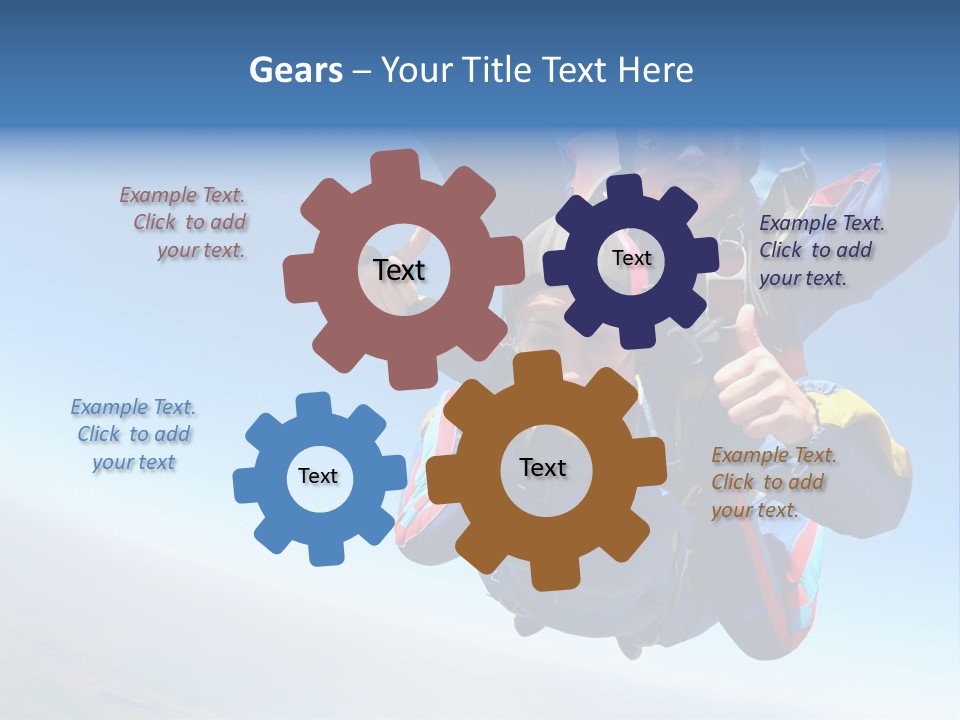 Gears – Your Title Text Here

Example Text. Click to add your text.

Text

Text

Example Text. Click to add your text.

Example Text. Click to add your text

Text

Text

Example Text. Click to add your text.